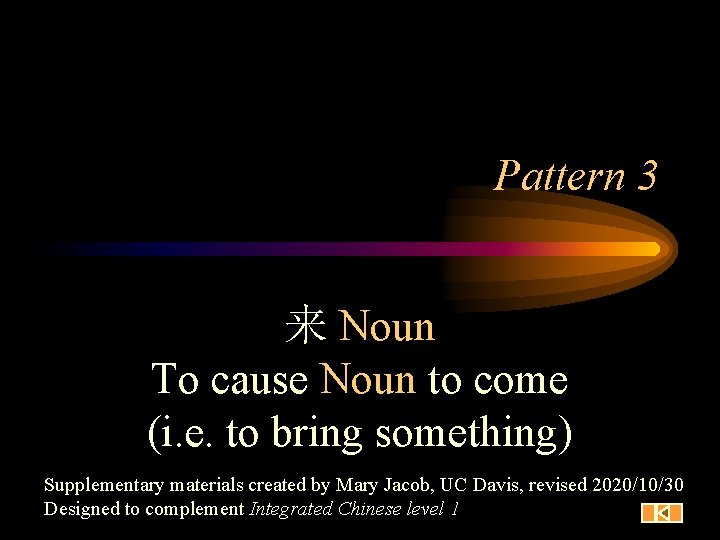 Pattern 3

来 Noun
To cause Noun to come
(i.e. to bring something)

Supplementary materials created by Mary Jacob, UC Davis, revised 2020/10/30
Designed to complement Integrated Chinese level 1